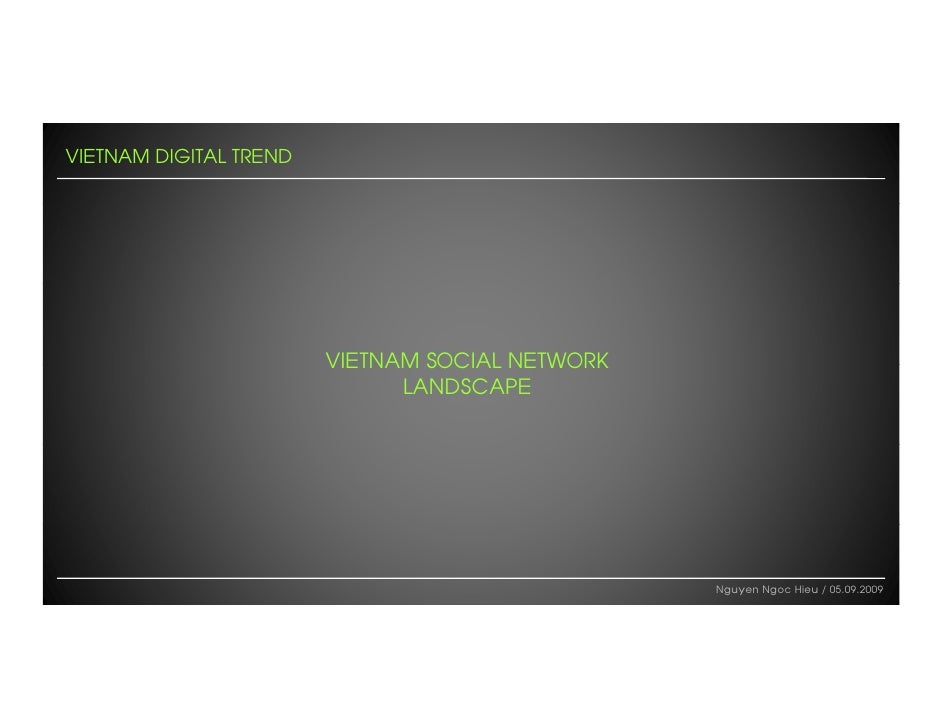 VIETNAM DIGITAL TREND

VIETNAM SOCIAL NETWORK LANDSCAPE

Nguyen Ngoc Hieu / 05.09.2009